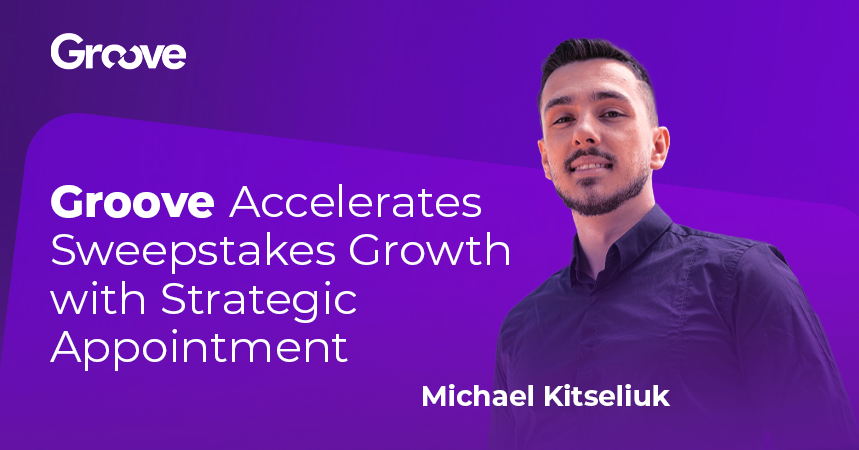 Groove

Groove Accelerates Sweepstakes Growth with Strategic Appointment

Michael Kitseliuk